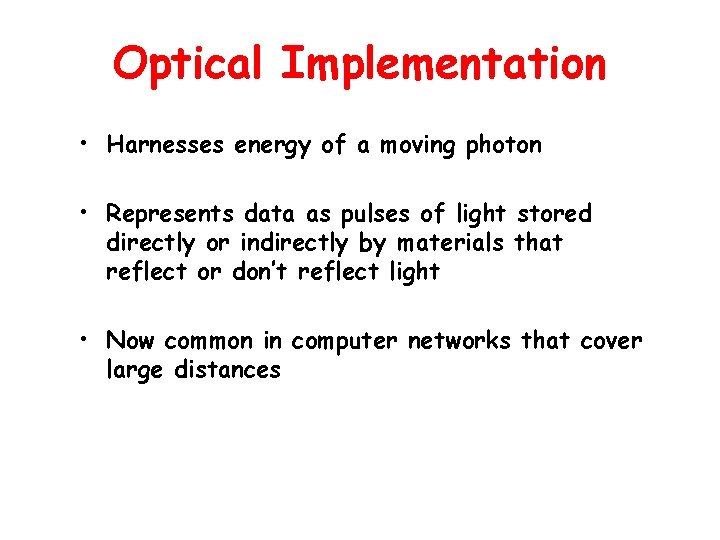 Optical Implementation

• Harnesses energy of a moving photon

• Represents data as pulses of light stored directly or indirectly by materials that reflect or don't reflect light

• Now common in computer networks that cover large distances